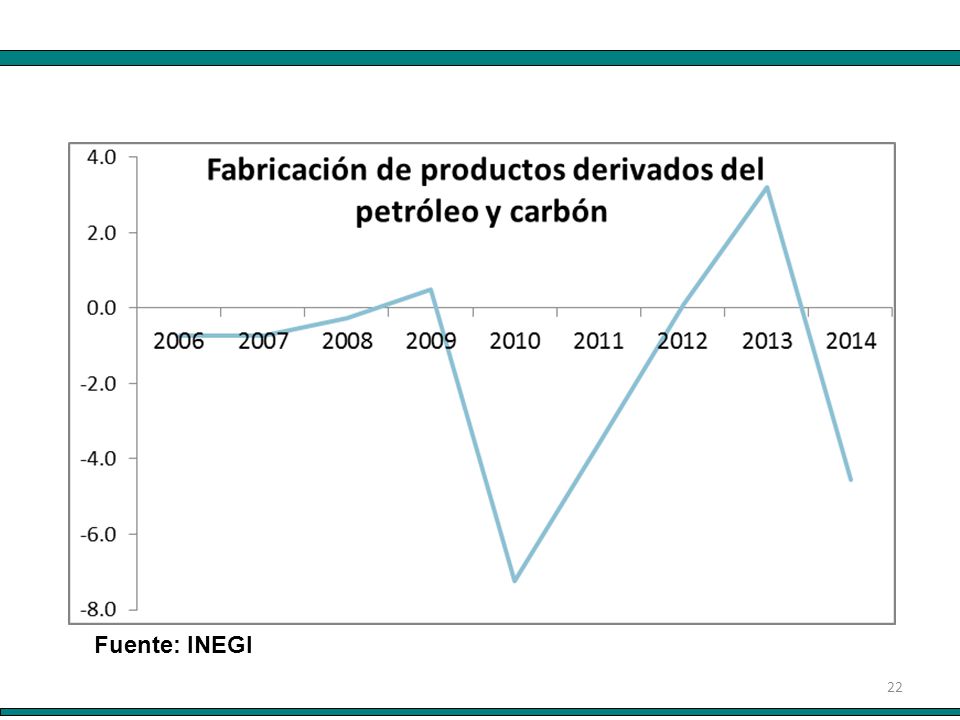 Fabricación de productos derivados del petróleo y carbón

4.0
2.0
0.0
-2.0
-4.0
-6.0
-8.0

2006 2007 2008 2009 2010 2011 2012 2013 2014

Fuente: INEGI

22